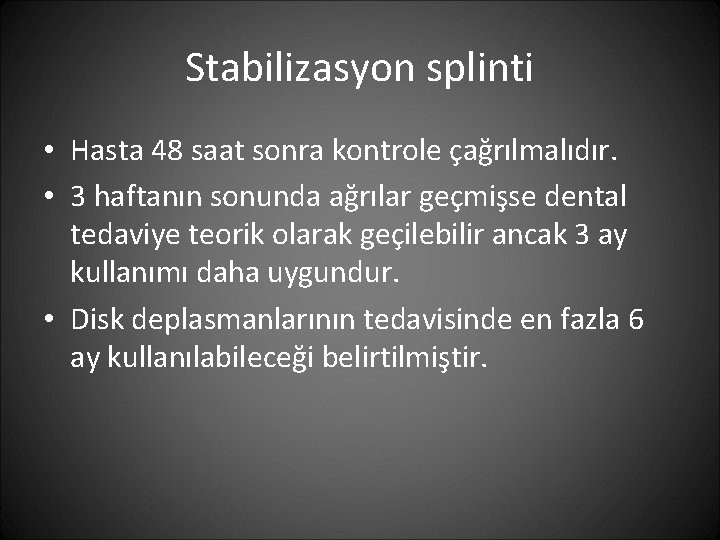 Stabilizasyon splinti

• Hasta 48 saat sonra kontrole çağrılmalıdır.
• 3 haftanın sonunda ağrılar geçmişse dental tedaviye teorik olarak geçilebilir ancak 3 ay kullanımı daha uygundur.
• Disk deplasmanlarının tedavisinde en fazla 6 ay kullanılabileceği belirtilmiştir.